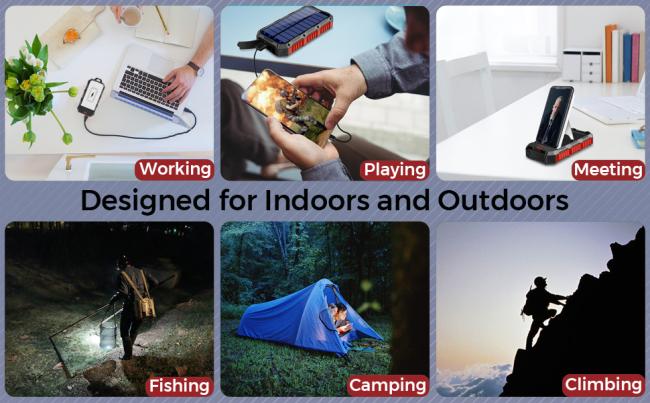 Working

Playing

Meeting

Designed for Indoors and Outdoors

Fishing

Camping

Climbing